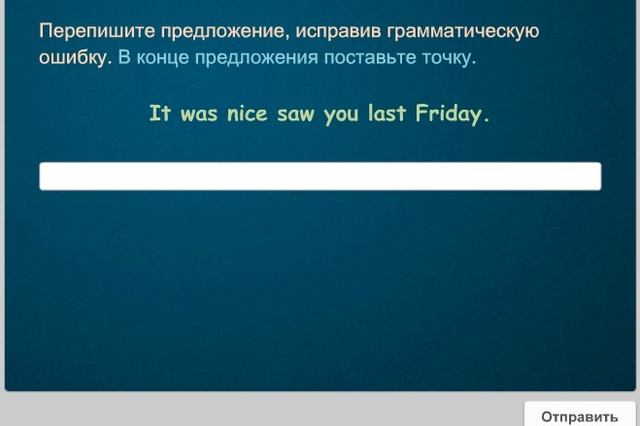 Перепишите предложение, исправив грамматическую ошибку. В конце предложения поставьте точку.

It was nice saw you last Friday.

Отправить